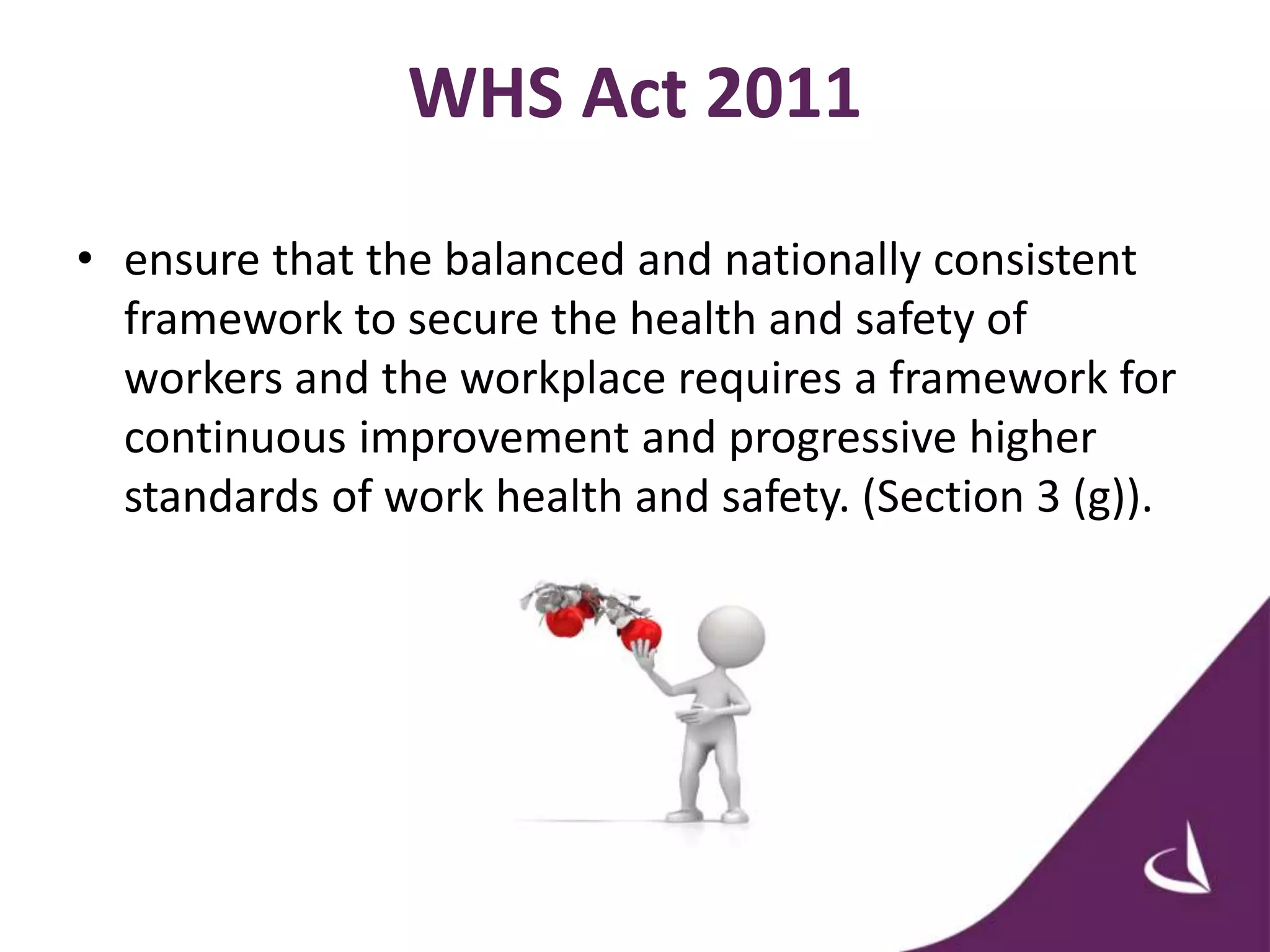 WHS Act 2011

• ensure that the balanced and nationally consistent framework to secure the health and safety of workers and the workplace requires a framework for continuous improvement and progressive higher standards of work health and safety. (Section 3 (g)).